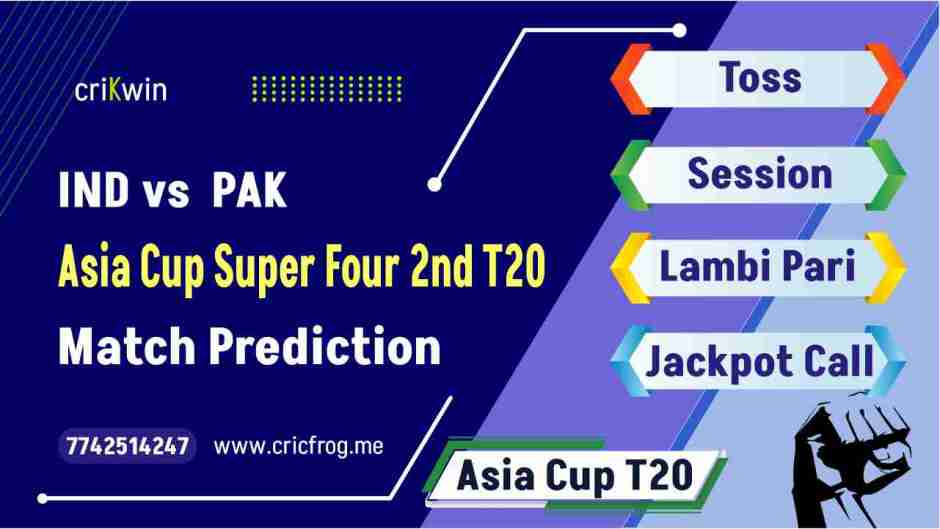 criKwin

IND vs PAK

Asia Cup Super Four 2nd T20

Match Prediction

7742514247 www.cricfrog.me

Toss

Session

Lambi Pari

Jackpot Call

Asia Cup T20